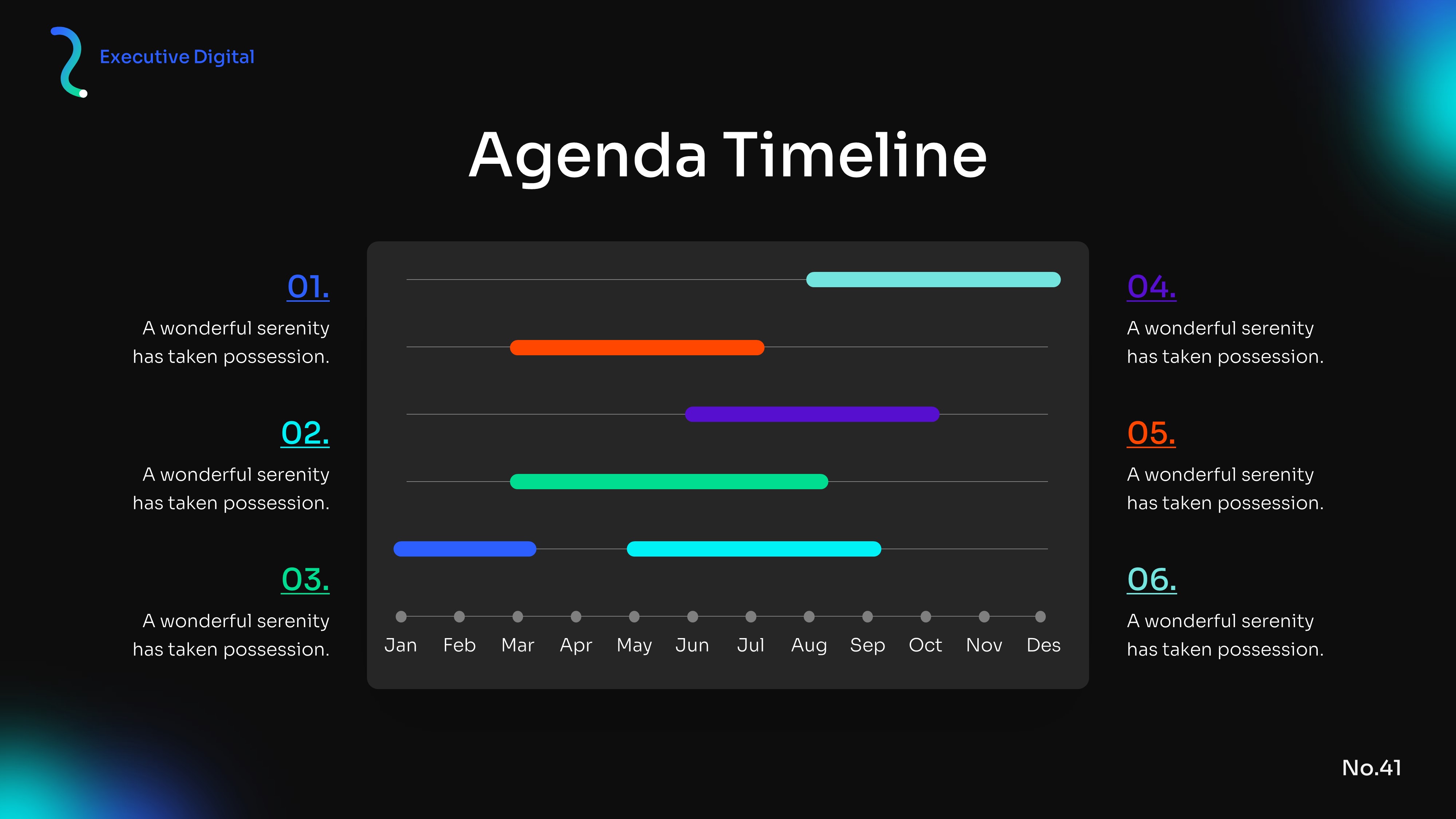 Executive Digital

Agenda Timeline

01.
A wonderful serenity has taken possession.

02.
A wonderful serenity has taken possession.

03.
A wonderful serenity has taken possession.

Jan Feb Mar Apr May Jun Jul Aug Sep Oct Nov Des

04.
A wonderful serenity has taken possession.

05.
A wonderful serenity has taken possession.

06.
A wonderful serenity has taken possession.

No.41